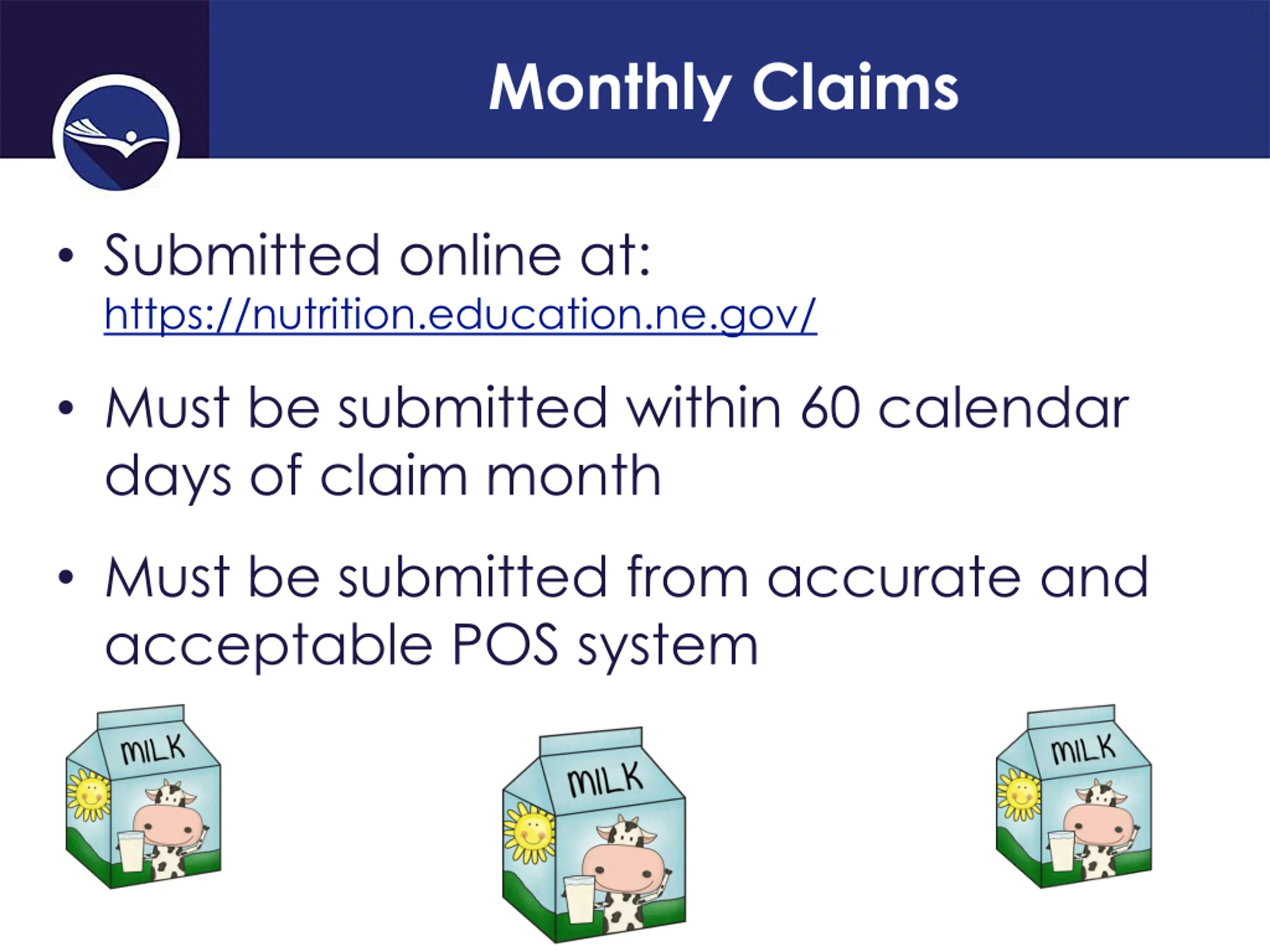 Monthly Claims

• Submitted online at: https://nutrition.education.ne.gov/

• Must be submitted within 60 calendar days of claim month

• Must be submitted from accurate and acceptable POS system

MILK

MILK

MILK